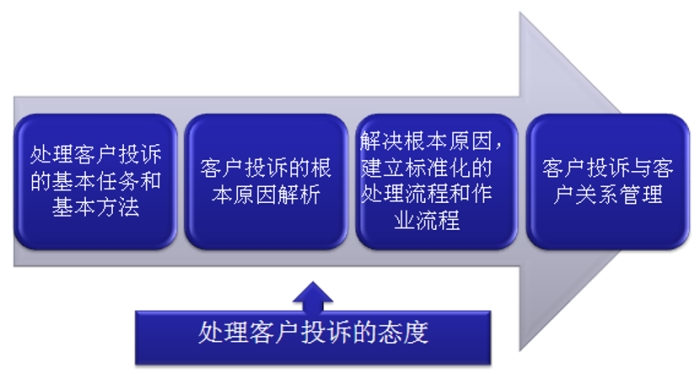 处理客户投诉的基本任务和基本方法

客户投诉的根本原因解析

解决根本原因，建立标准化的处理流程和作业流程

客户投诉与客户关系管理

处理客户投诉的态度